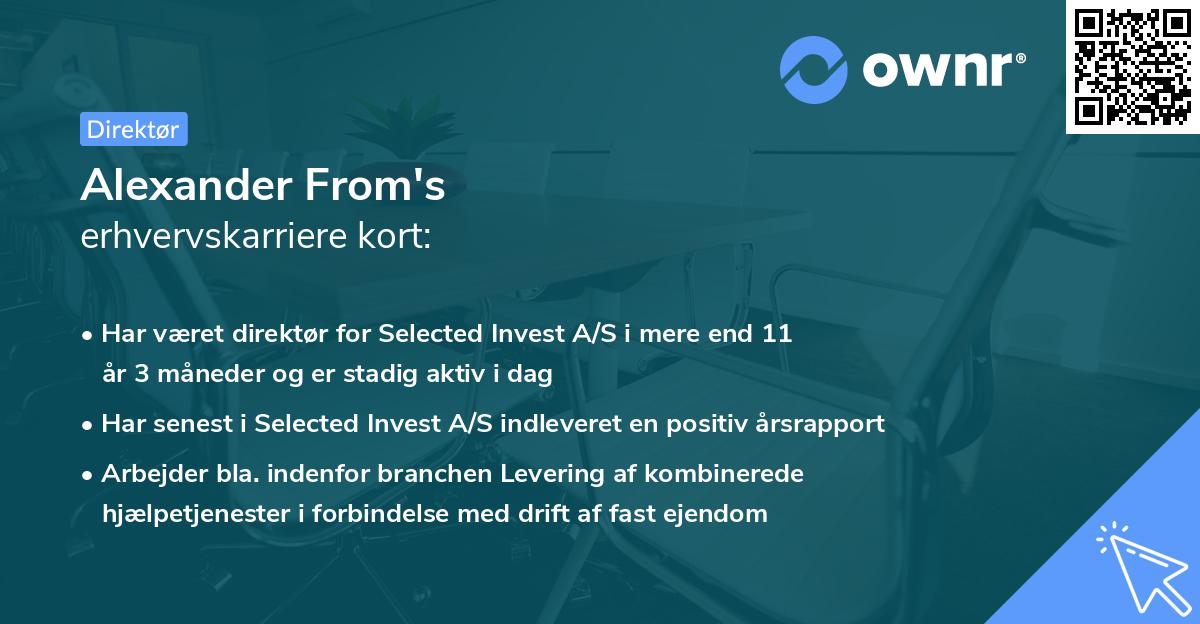 ownr®

Direktør

Alexander From's
erhvervskarriere kort:

• Har været direktør for Selected Invest A/S i mere end 11 år 3 måneder og er stadig aktiv i dag

• Har senest i Selected Invest A/S indleveret en positiv årsrapport

• Arbejder bla. indenfor branchen Levering af kombinerede hjælpetjenester i forbindelse med drift af fast ejendom